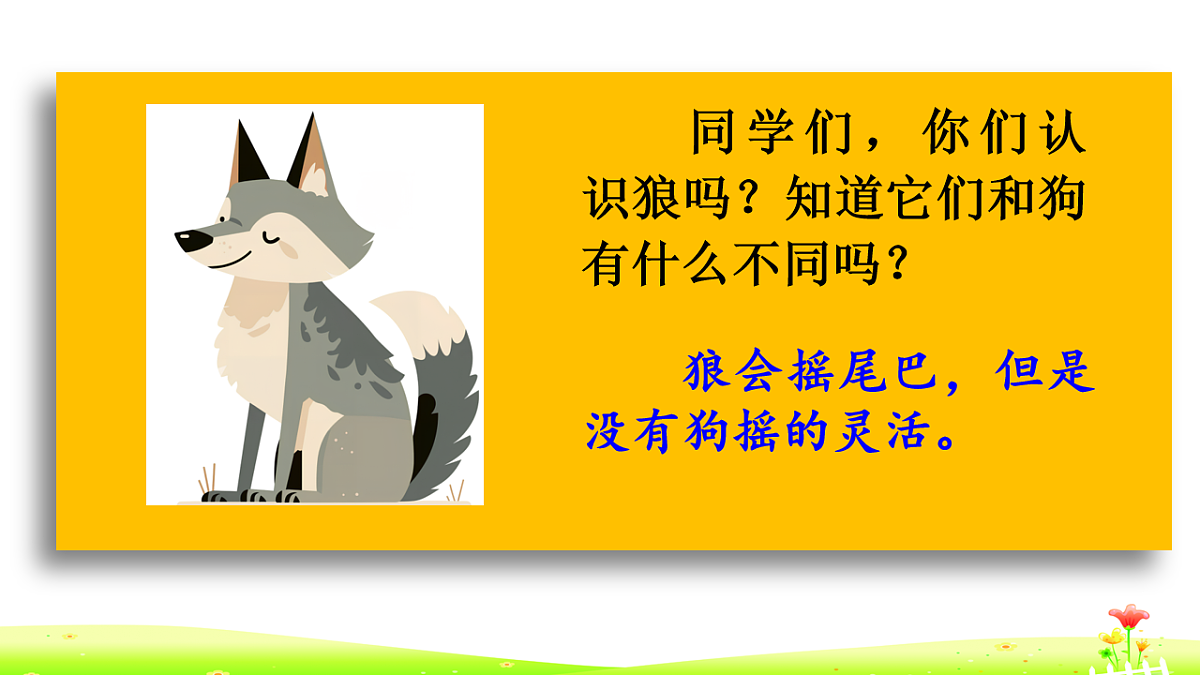 同学们，你们认识狼吗？知道它们和狗有什么不同吗？

狼会摇尾巴，但是没有狗摇的灵活。